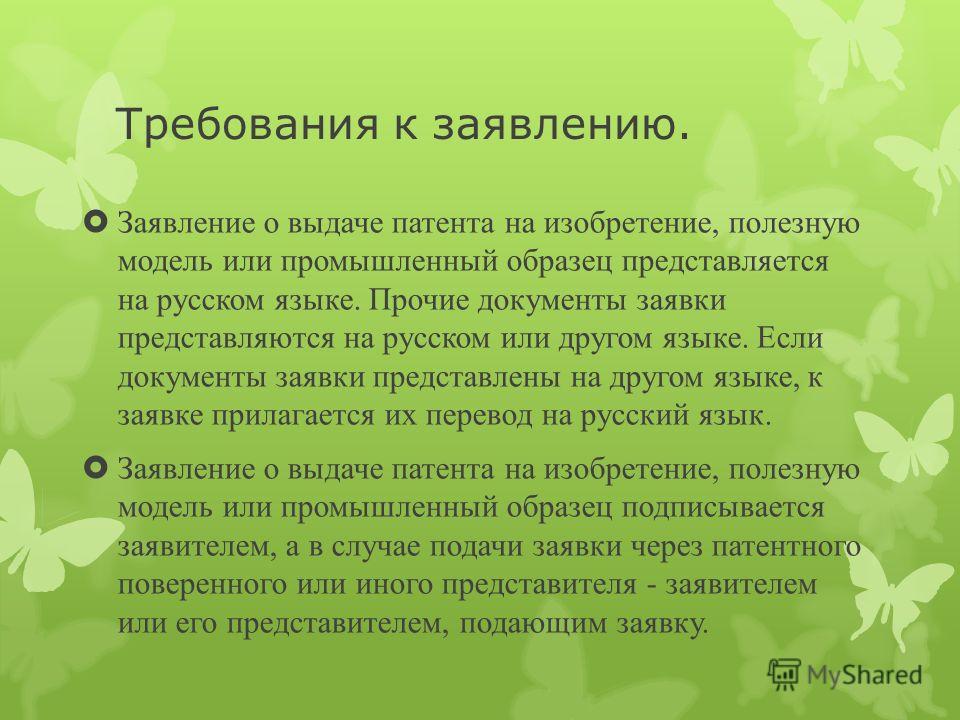 Требования к заявлению.

Заявление о выдаче патента на изобретение, полезную модель или промышленный образец представляется на русском языке. Прочие документы заявки представляются на русском или другом языке. Если документы заявки представлены на другом языке, к заявке прилагается их перевод на русский язык.

Заявление о выдаче патента на изобретение, полезную модель или промышленный образец подписывается заявителем, а в случае подачи заявки через патентного поверенного или иного представителя - заявителем или его представителем, подающим заявку.

MyShared